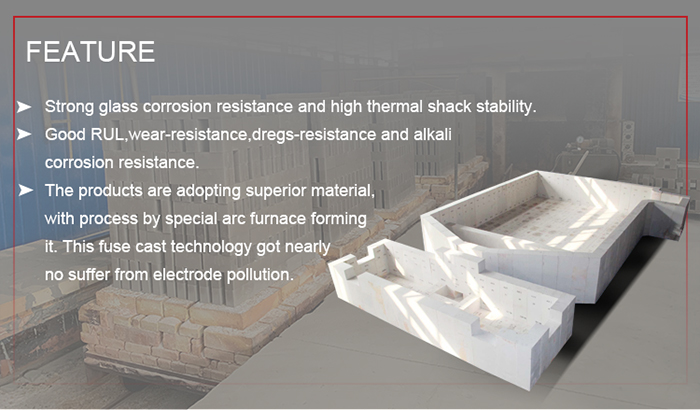 FEATURE

➤ Strong glass corrosion resistance and high thermal shack stability.

➤ Good RUL,wear-resistance,dregs-resistance and alkali corrosion resistance.

➤ The products are adopting superior material, with process by special arc furnace forming it. This fuse cast technology got nearly no suffer from electrode pollution.